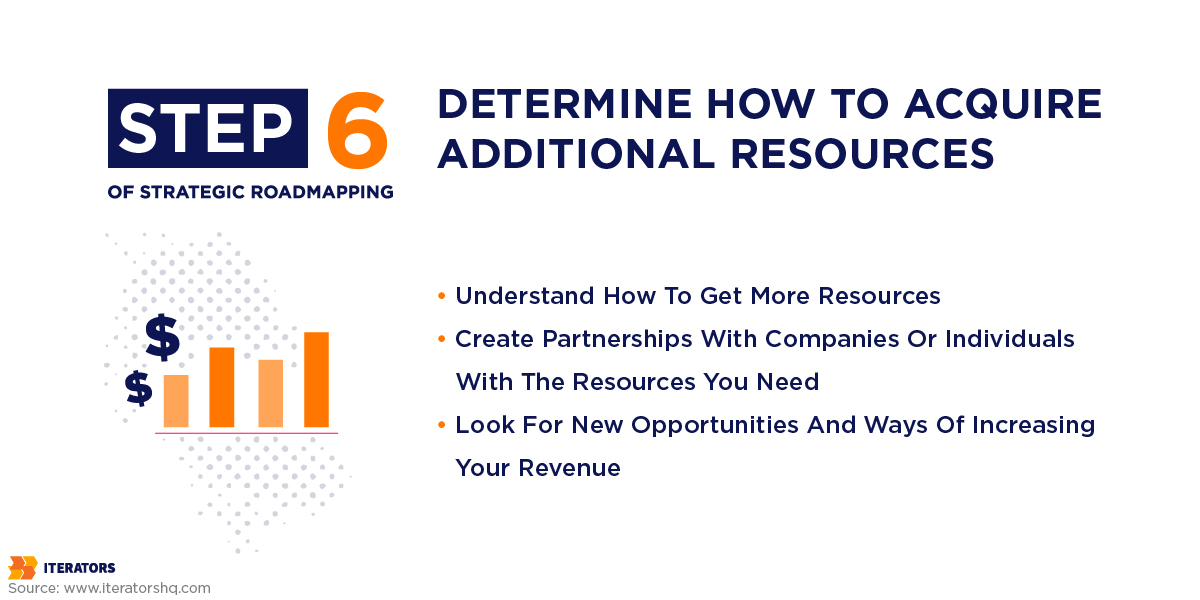 STEP 6

OF STRATEGIC ROADMAPPING

DETERMINE HOW TO ACQUIRE ADDITIONAL RESOURCES

$

$

• Understand How To Get More Resources
• Create Partnerships With Companies Or Individuals With The Resources You Need
• Look For New Opportunities And Ways Of Increasing Your Revenue

ITERATORS
Source: www.iteratorshq.com